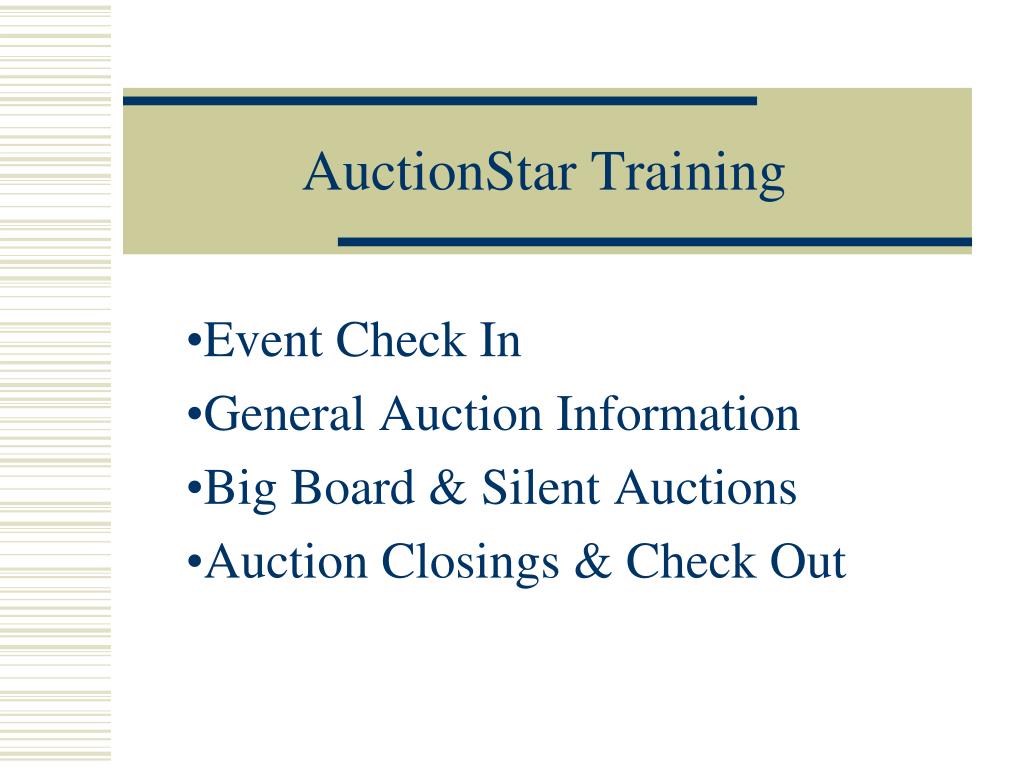 AuctionStar Training

•Event Check In
•General Auction Information
•Big Board & Silent Auctions
•Auction Closings & Check Out